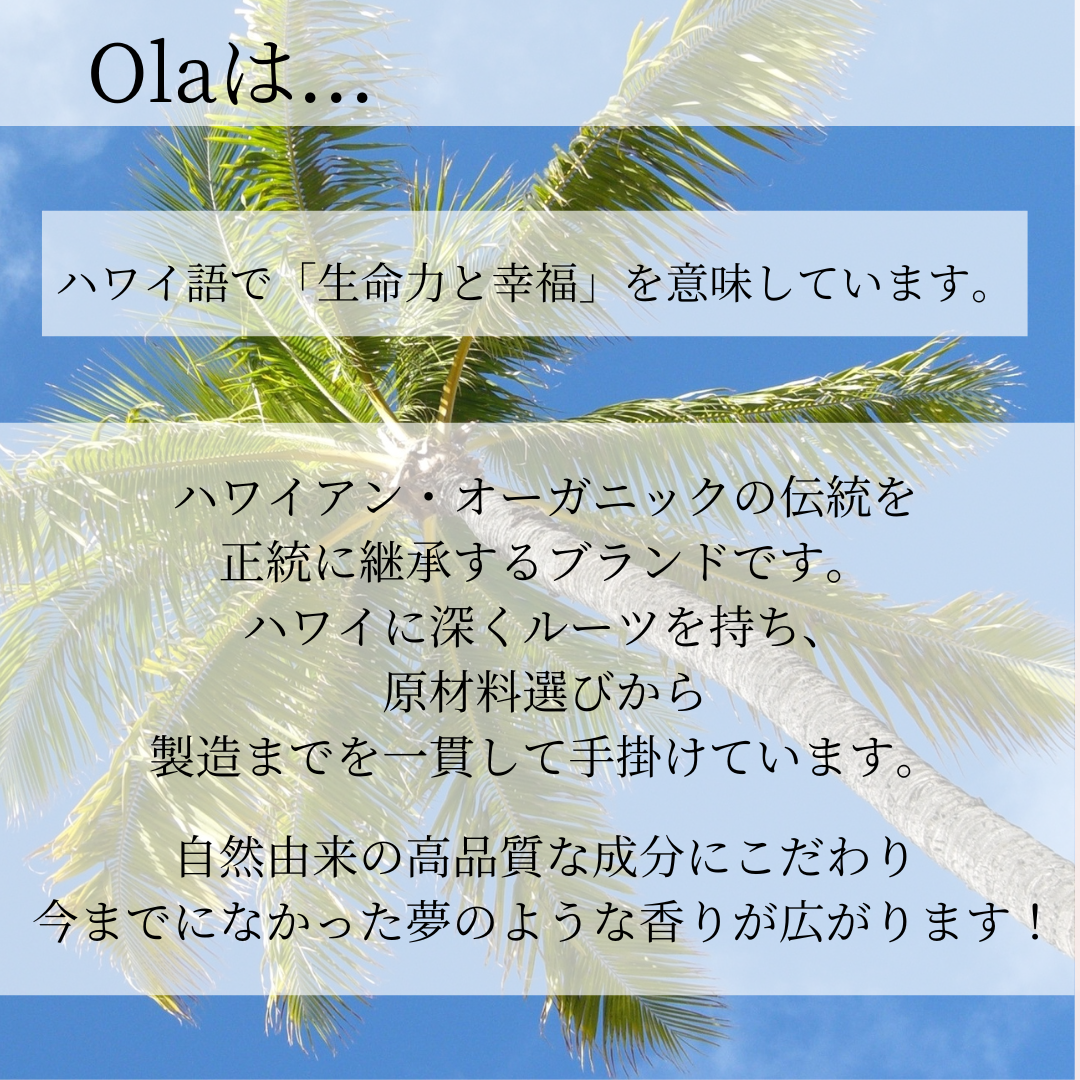 Olaは…

ハワイ語で「生命力と幸福」を意味しています。

ハワイアン・オーガニックの伝統を
正統に継承するブランドです。
ハワイに深くルーツを持ち、
原材料選びから
製造までを一貫して手掛けています。

自然由来の高品質な成分にこだわり
今までになかった夢のような香りが広がります！